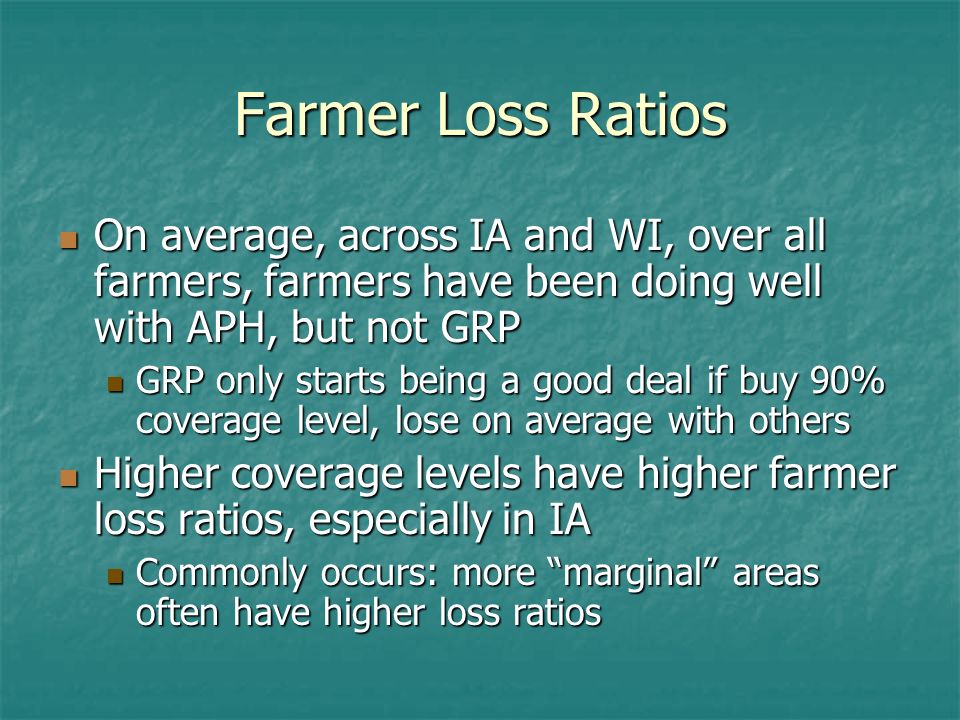 Farmer Loss Ratios

On average, across IA and WI, over all farmers, farmers have been doing well with APH, but not GRP

GRP only starts being a good deal if buy 90% coverage level, lose on average with others

Higher coverage levels have higher farmer loss ratios, especially in IA

Commonly occurs: more “marginal” areas often have higher loss ratios